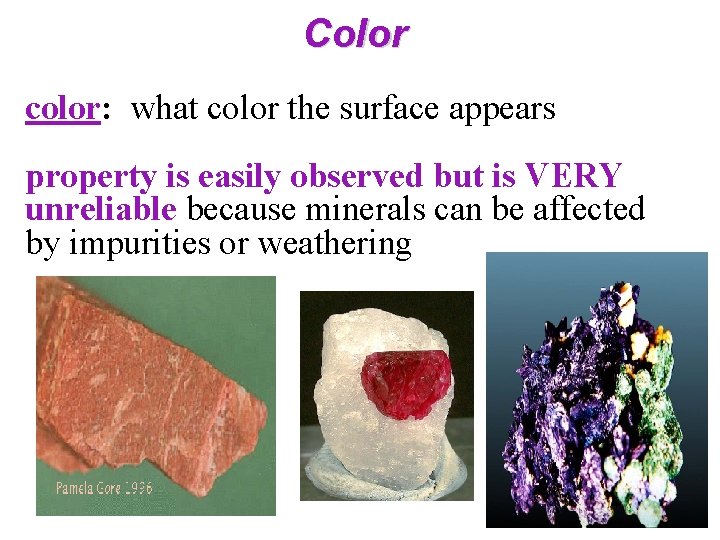 Color

color: what color the surface appears

property is easily observed but is VERY unreliable because minerals can be affected by impurities or weathering

Pamela Gore 1996